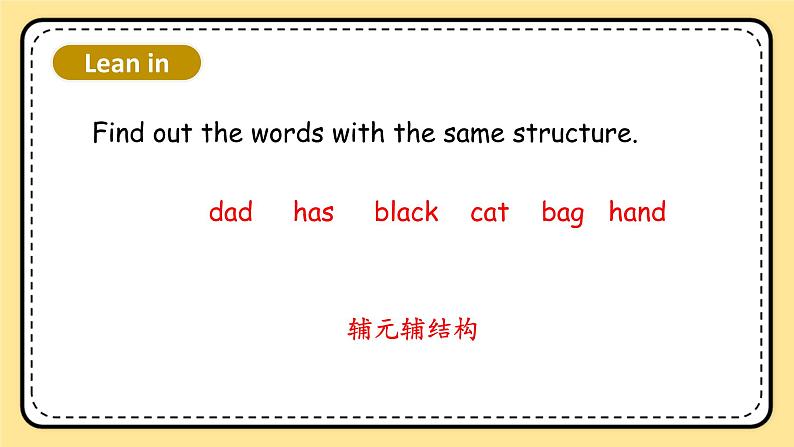 Lean in

Find out the words with the same structure.

dad has black cat bag hand

辅元辅结构